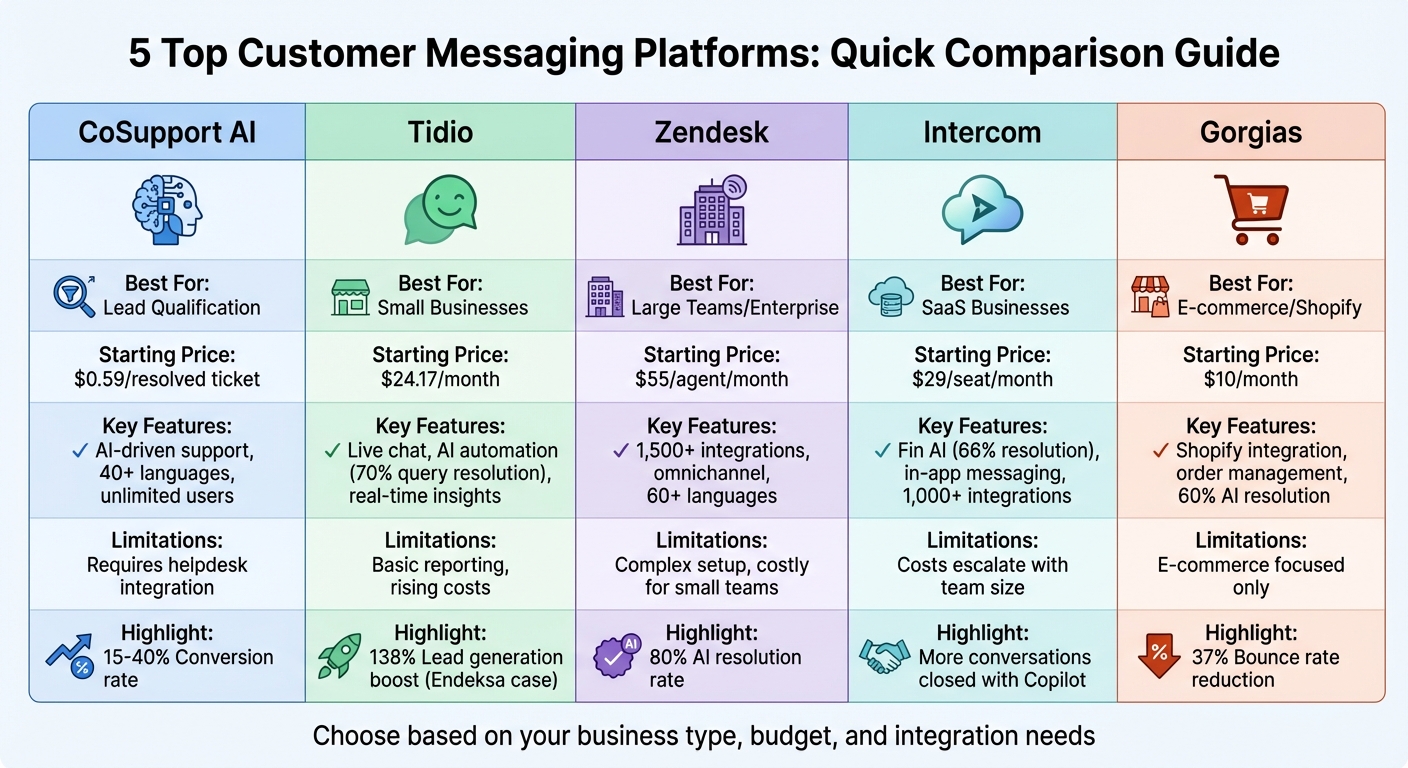 5 Top Customer Messaging Platforms: Quick Comparison Guide

| CoSupport AI | Tidio | Zendesk | Intercom | Gorgias |
|---|---|---|---|---|
| Best For: Lead Qualification | Best For: Small Businesses | Best For: Large Teams/Enterprise | Best For: SaaS Businesses | Best For: E-commerce/Shopify |
| Starting Price: \$0.59/resolved ticket | Starting Price: \$24.17/month | Starting Price: \$55/agent/month | Starting Price: \$29/seat/month | Starting Price: \$10/month |
| Key Features: ✓ AI-driven support, 40+ languages, unlimited users | Key Features: ✓ Live chat, AI automation (70% query resolution), real-time insights | Key Features: ✓ 1,500+ integrations, omnichannel, 60+ languages | Key Features: ✓ Fin AI (66% resolution), in-app messaging, 1,000+ integrations | Key Features: ✓ Shopify integration, order management, 60% AI resolution |
| Limitations: Requires helpdesk integration | Limitations: Basic reporting, rising costs | Limitations: Complex setup, costly for small teams | Limitations: Costs escalate with team size | Limitations: E-commerce focused only |
| Highlight: 15-40% Conversion rate | Highlight: 138% Lead generation boost (Endeksa case) | Highlight: 80% AI resolution rate | Highlight: More conversations closed with Copilot | Highlight: 37% Bounce rate reduction |

Choose based on your business type, budget, and integration needs